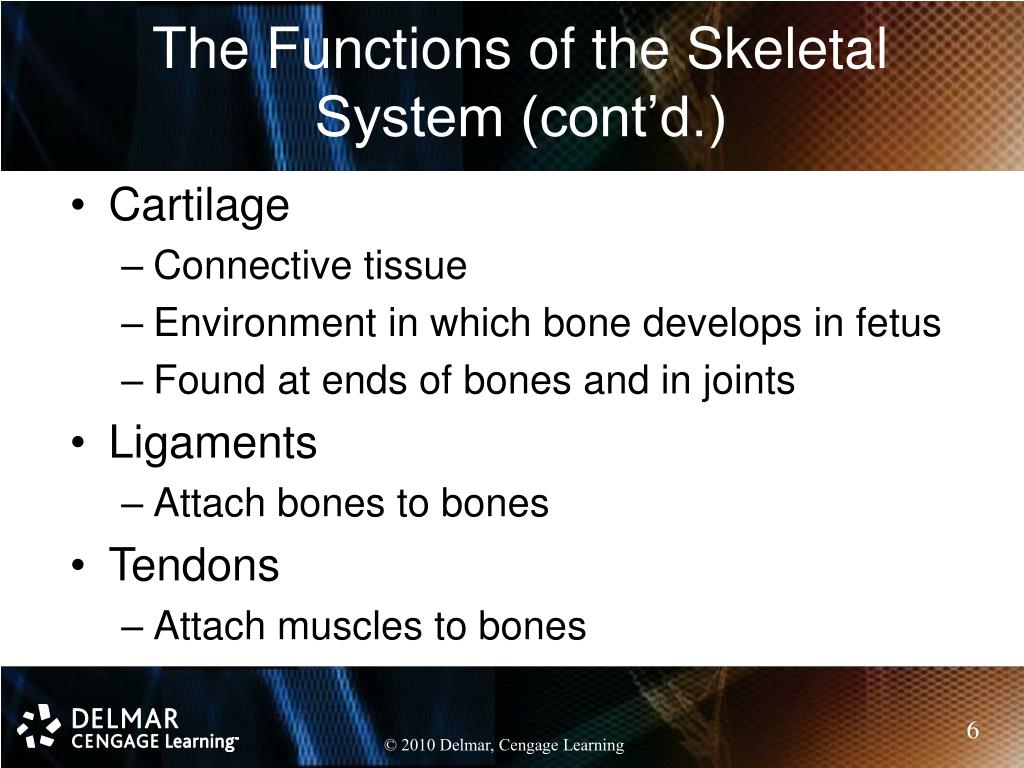 The Functions of the Skeletal System (cont’d.)

• Cartilage
– Connective tissue
– Environment in which bone develops in fetus
– Found at ends of bones and in joints
• Ligaments
– Attach bones to bones
• Tendons
– Attach muscles to bones

DELMAR
CENGAGE Learning™

© 2010 Delmar, Cengage Learning

6